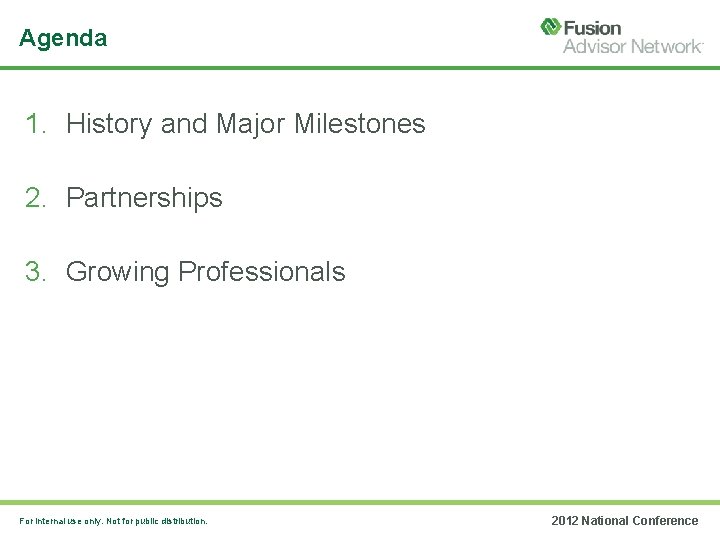 Agenda

Fusion Advisor Network

1. History and Major Milestones

2. Partnerships

3. Growing Professionals

For internal use only. Not for public distribution.

2012 National Conference